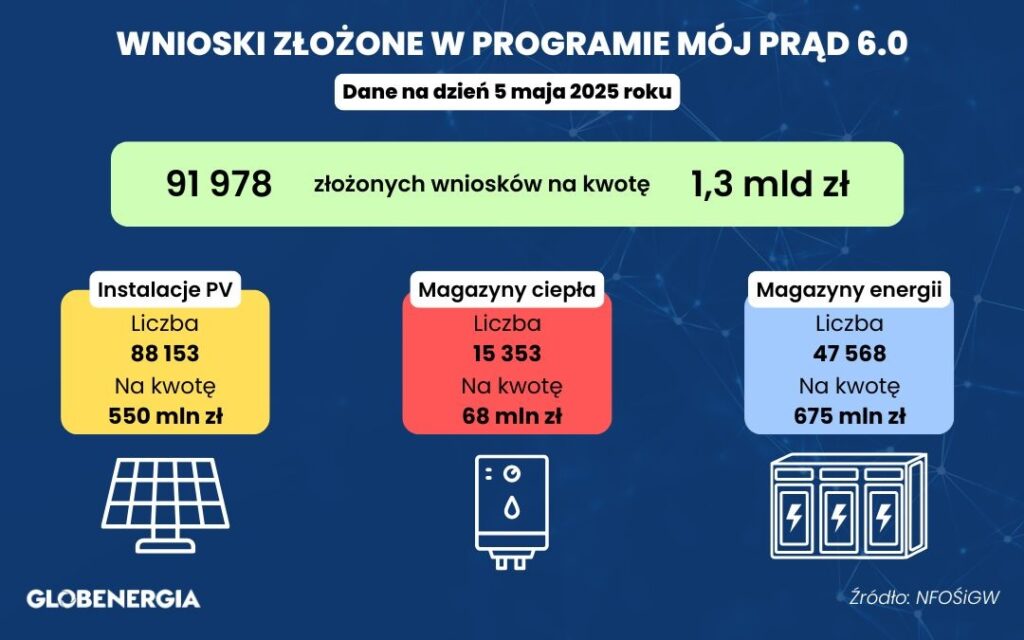 WNIOSKI ZŁOŻONE W PROGRAMIE MÓJ PRĄD 6.0

Dane na dzień 5 maja 2025 roku

91 978 złożonych wniosków na kwotę 1,3 mld zł

Instalacje PV
Liczba
88 153
Na kwotę
550 mln zł

Magazyny ciepła
Liczba
15 353
Na kwotę
68 mln zł

Magazyny energii
Liczba
47 568
Na kwotę
675 mln zł

GLOBENERGIA

Źródło: NFOŚiGW